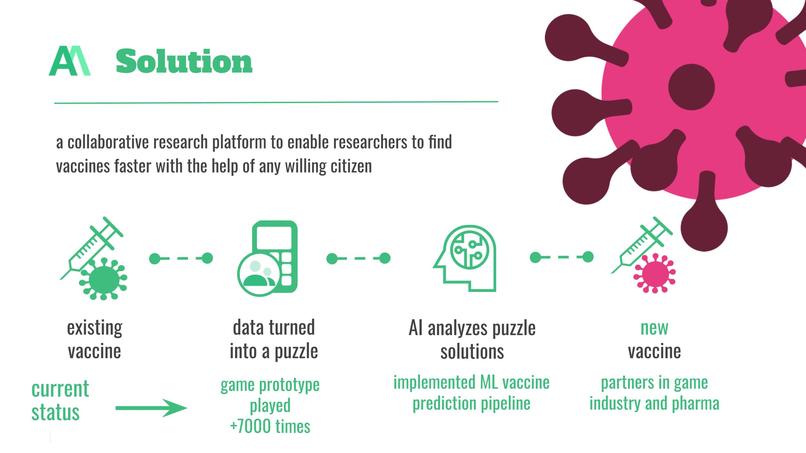 Solution

a collaborative research platform to enable researchers to find vaccines faster with the help of any willing citizen

existing vaccine

data turned into a puzzle

AI analyzes puzzle solutions

new vaccine

current status

game prototype played +7000 times

implemented ML vaccine prediction pipeline

partners in game industry and pharma